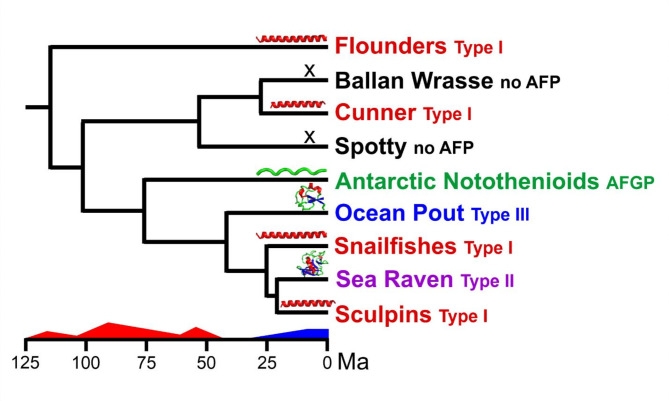 Flounders Type I
x
Ballan Wrasse no AFP
Cunner Type I
x
Spotty no AFP
Antarctic Notothenioids AFGP
Ocean Pout Type III
Snailfishes Type I
Sea Raven Type II
Sculpins Type I

125 100 75 50 25 0 Ma